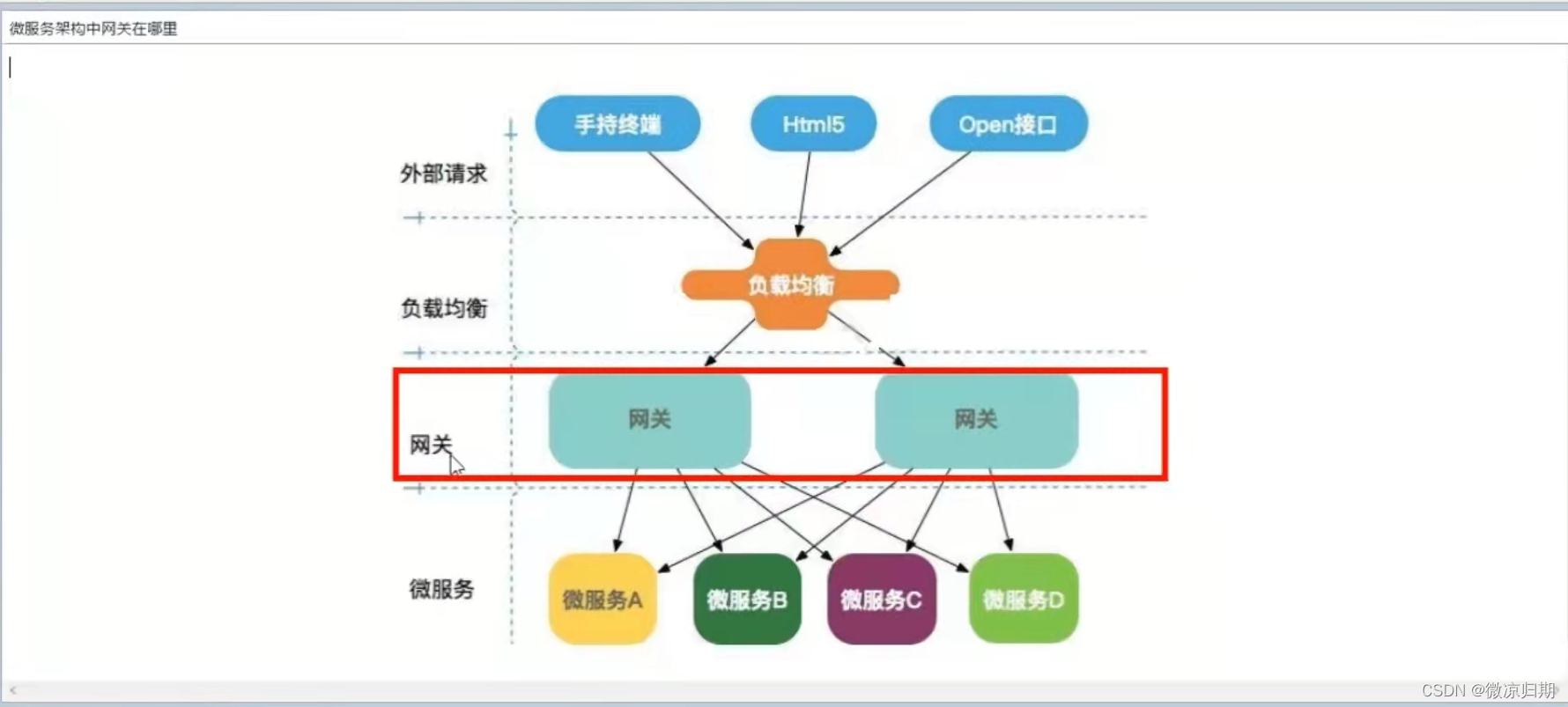 微服务架构中网关在哪里

手持终端 Html5 Open接口

外部请求

负载均衡

负载均衡

网关

网关 网关

微服务

微服务A 微服务B 微服务C 微服务D

CSDN @微凉归期